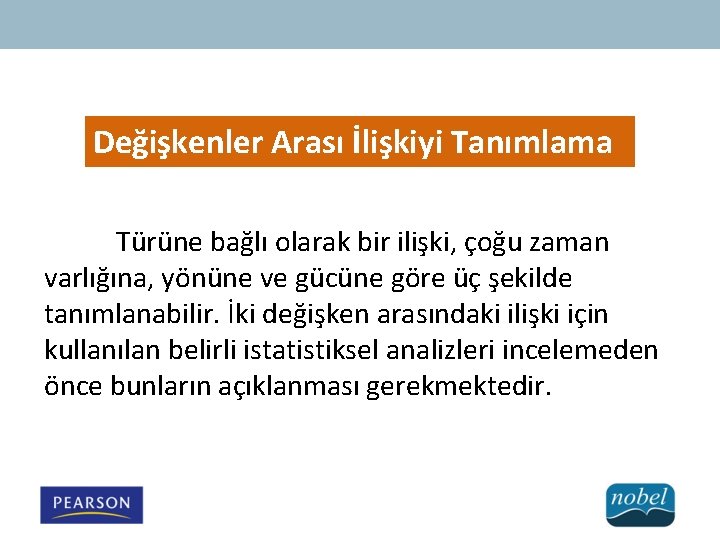 Değişkenler Arası İlişkiyi Tanımlama

Türüne bağlı olarak bir ilişki, çoğu zaman varlığına, yönüne ve gücüne göre üç şekilde tanımlanabilir. İki değişken arasındaki ilişki için kullanılan belirli istatistiksel analizleri incelemeden önce bunların açıklanması gerekmektedir.

PEARSON

nobel